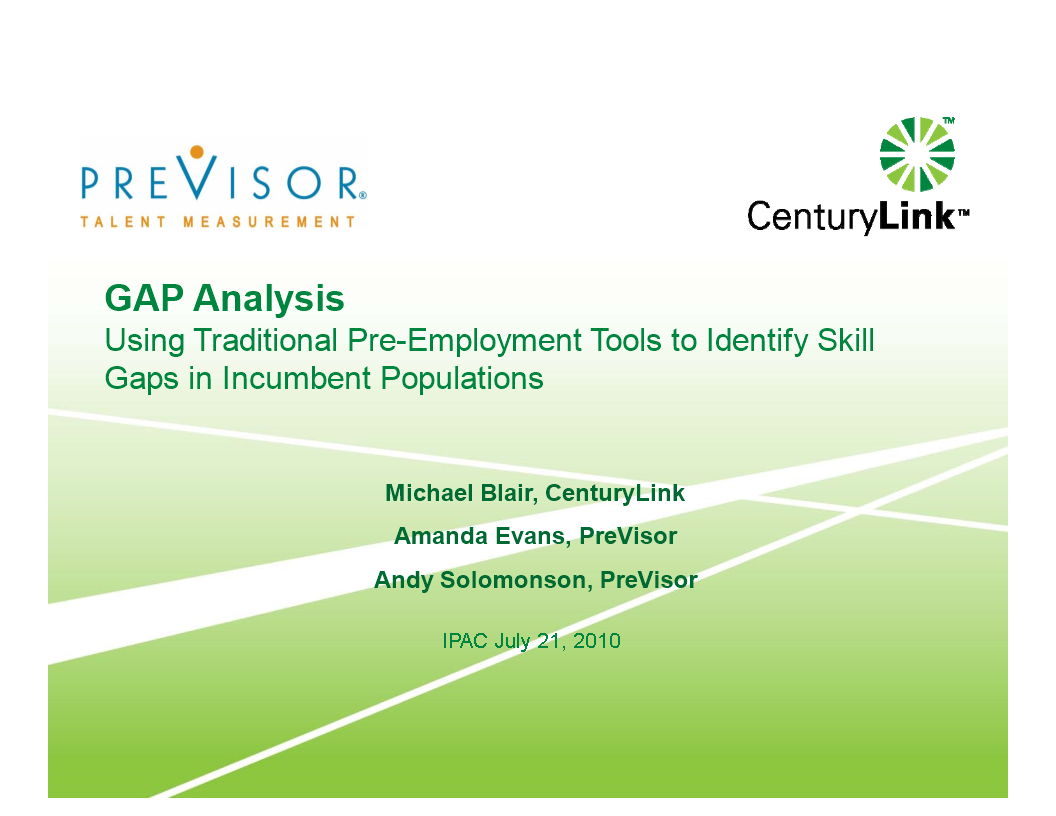 PREVISOR®
TALENT MEASUREMENT

CenturyLink™

GAP Analysis
Using Traditional Pre-Employment Tools to Identify Skill Gaps in Incumbent Populations

Michael Blair, CenturyLink

Amanda Evans, PreVisor

Andy Solomonson, PreVisor

IPAC July 21, 2010